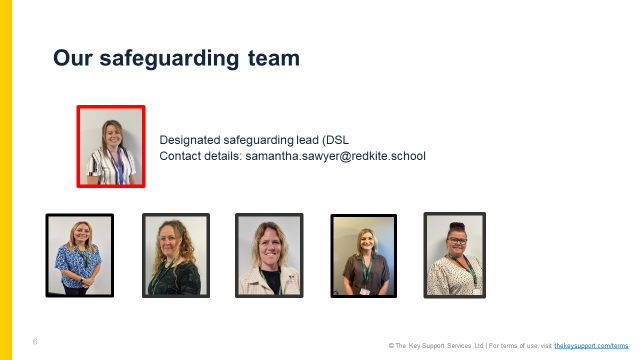 Our safeguarding team

Designated safeguarding lead (DSL
Contact details: samantha.sawyer@redkite.school

6

© The Key Support Services Ltd | For terms of use, visit thekeysupport.com/terms